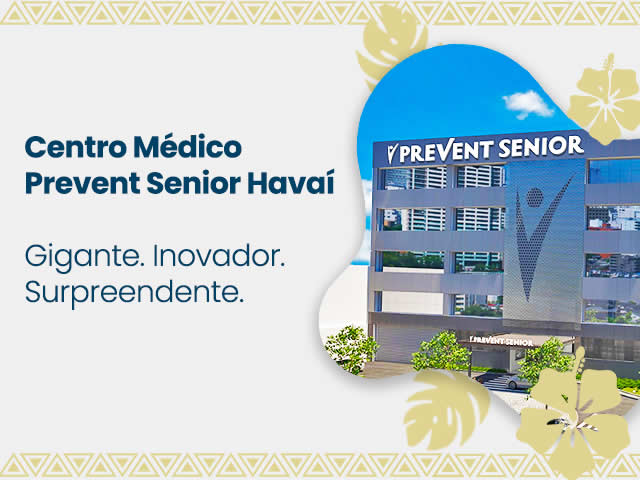 Centro Médico Prevent Senior Havaí

Gigante. Inovador. Surpreendente.

PREVENT SENIOR

PREVENT SENIOR